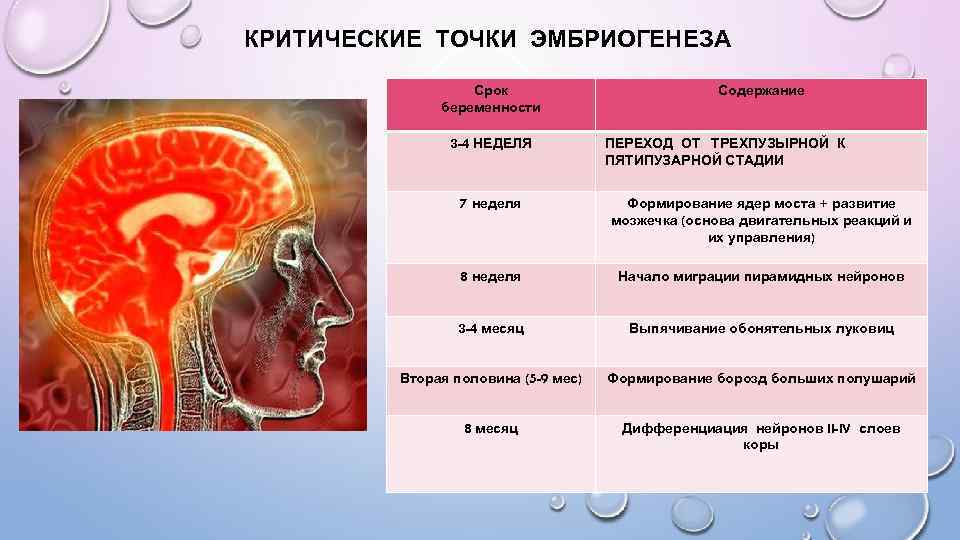 КРИТИЧЕСКИЕ ТОЧКИ ЭМБРИОГЕНЕЗА

| Срок беременности | Содержание |
|---|---|
| 3-4 НЕДЕЛЯ | ПЕРЕХОД ОТ ТРЕХПУЗЫРНОЙ К ПЯТИПУЗАРНОЙ СТАДИИ |
| 7 неделя | Формирование ядер моста + развитие мозжечка (основа двигательных реакций и их управления) |
| 8 неделя | Начало миграции пирамидных нейронов |
| 3-4 месяц | Выпячивание обонятельных луковиц |
| Вторая половина (5-9 мес) | Формирование борозд больших полушарий |
| 8 месяц | Дифференциация нейронов II-IV слоев коры |